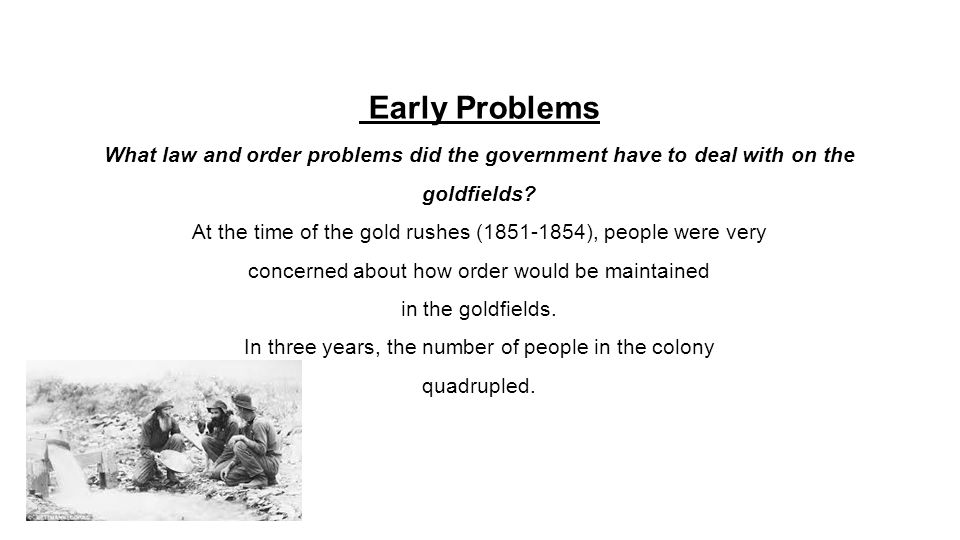 Early Problems

What law and order problems did the government have to deal with on the goldfields?

At the time of the gold rushes (1851-1854), people were very concerned about how order would be maintained in the goldfields.

In three years, the number of people in the colony quadrupled.